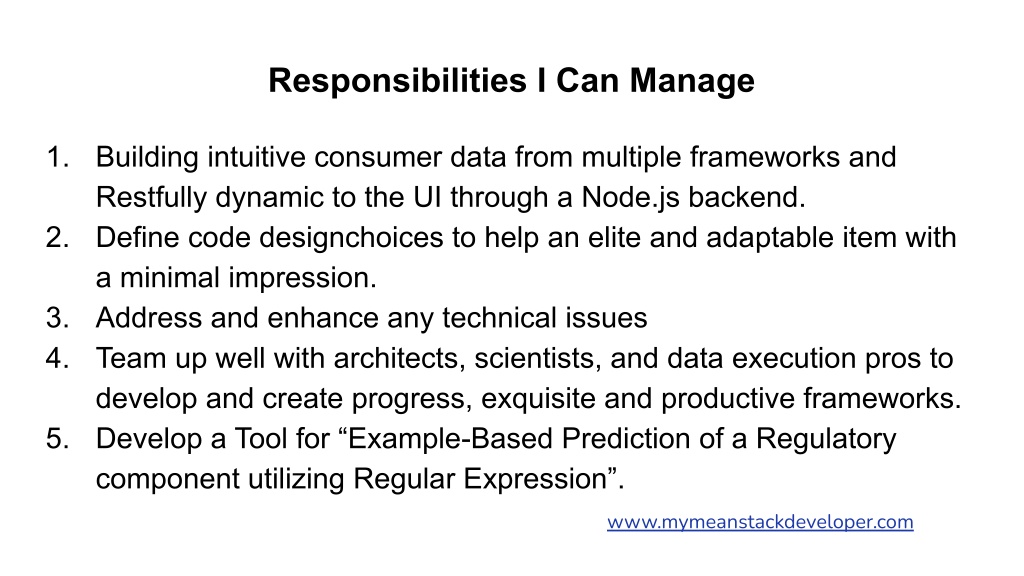 Responsibilities I Can Manage

1. Building intuitive consumer data from multiple frameworks and Restfully dynamic to the UI through a Node.js backend.
2. Define code designchoices to help an elite and adaptable item with a minimal impression.
3. Address and enhance any technical issues
4. Team up well with architects, scientists, and data execution pros to develop and create progress, exquisite and productive frameworks.
5. Develop a Tool for “Example-Based Prediction of a Regulatory component utilizing Regular Expression”.

www.mymeanstackdeveloper.com